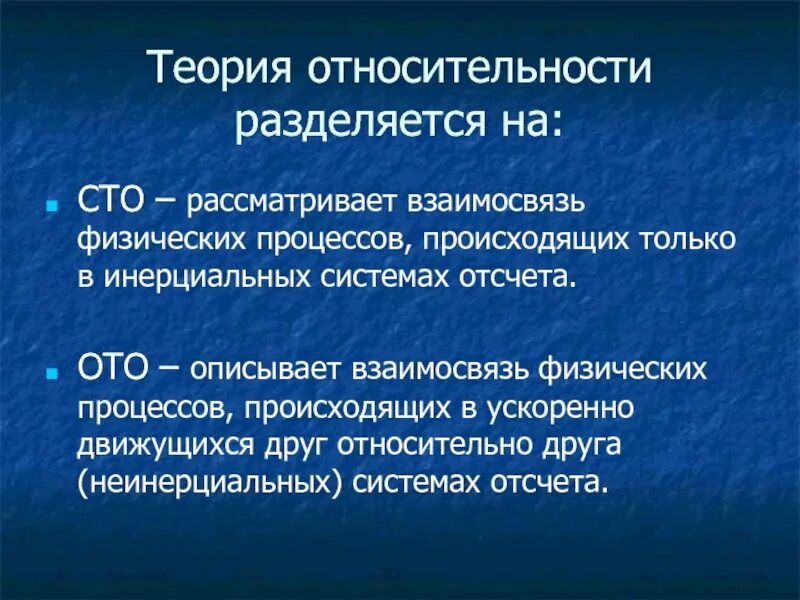 Теория относительности разделяется на:

СТО – рассматривает взаимосвязь физических процессов, происходящих только в инерциальных системах отсчета.

ОТО – описывает взаимосвязь физических процессов, происходящих в ускоренно движущихся друг относительно друга (неинерциальных) системах отсчета.